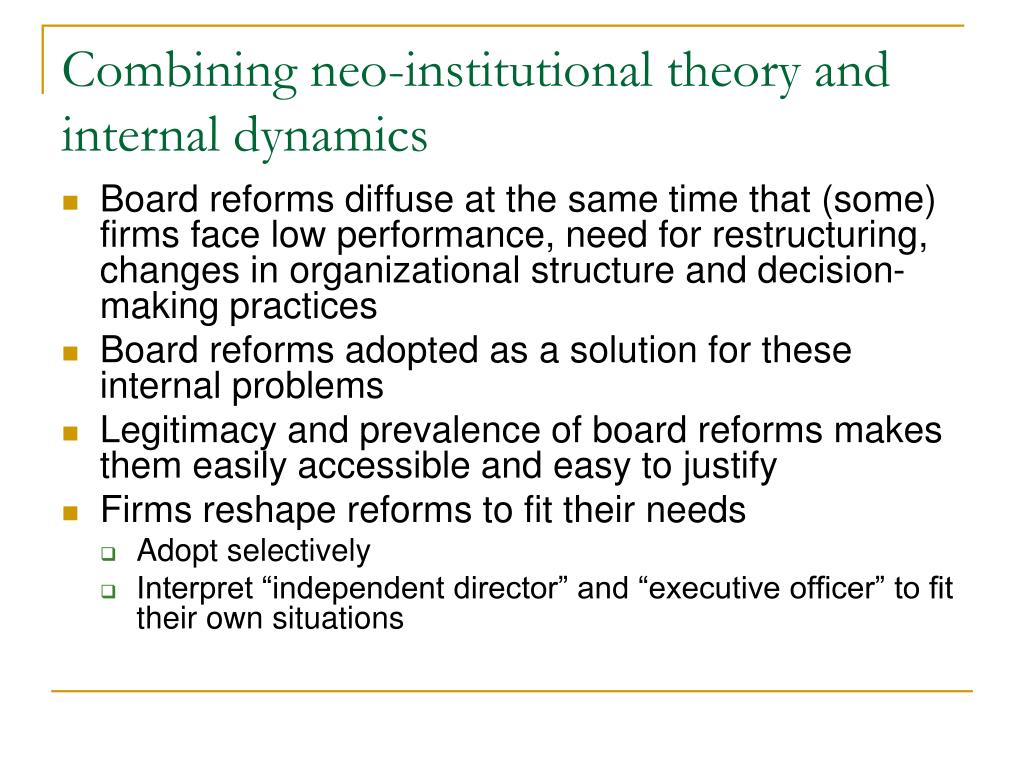 Combining neo-institutional theory and internal dynamics

- Board reforms diffuse at the same time that (some) firms face low performance, need for restructuring, changes in organizational structure and decision-making practices
- Board reforms adopted as a solution for these internal problems
- Legitimacy and prevalence of board reforms makes them easily accessible and easy to justify
- Firms reshape reforms to fit their needs
  - Adopt selectively
  - Interpret “independent director” and “executive officer” to fit their own situations